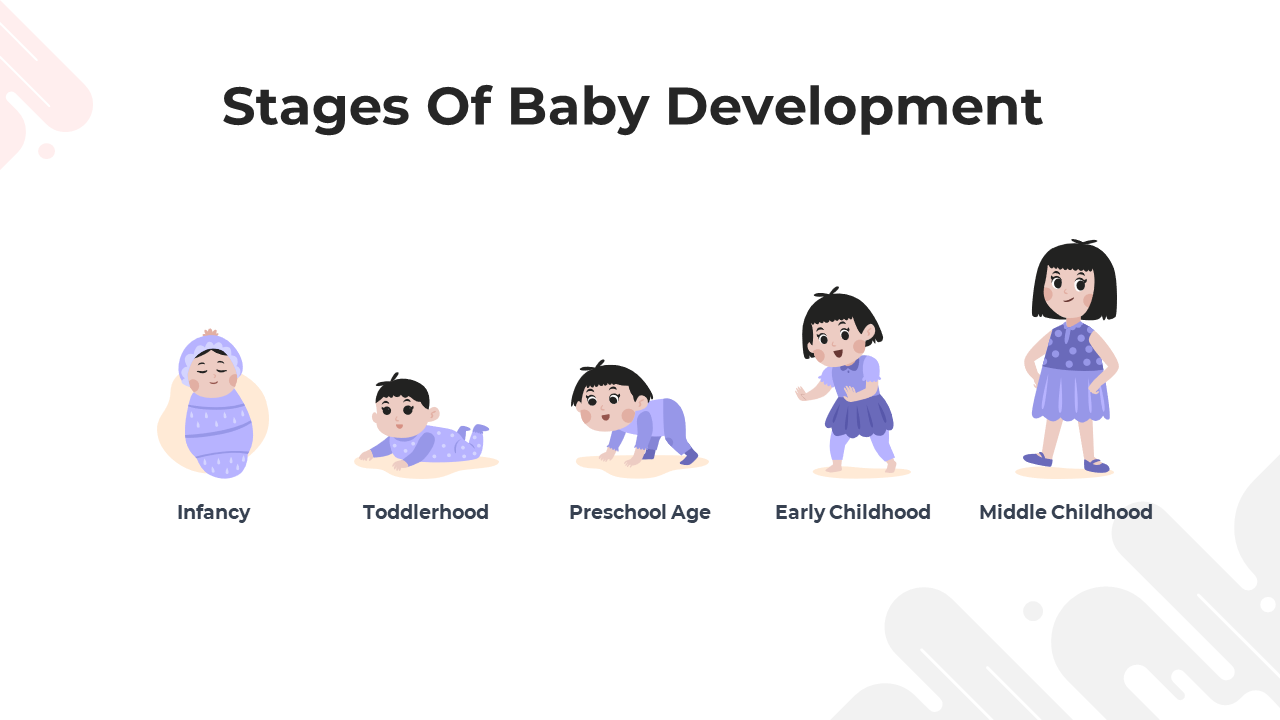 Stages Of Baby Development

Infancy

Toddlerhood

Preschool Age

Early Childhood

Middle Childhood